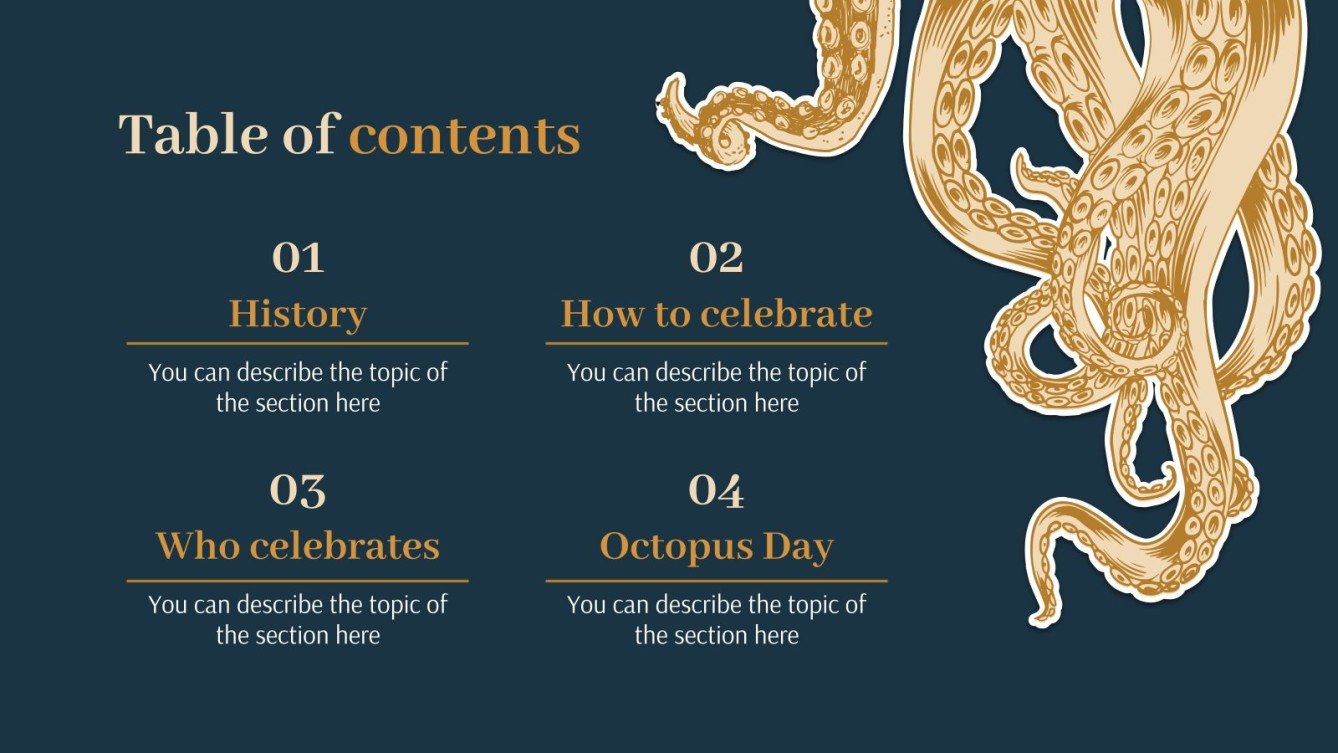 Table of contents

01
History
You can describe the topic of the section here

02
How to celebrate
You can describe the topic of the section here

03
Who celebrates
You can describe the topic of the section here

04
Octopus Day
You can describe the topic of the section here